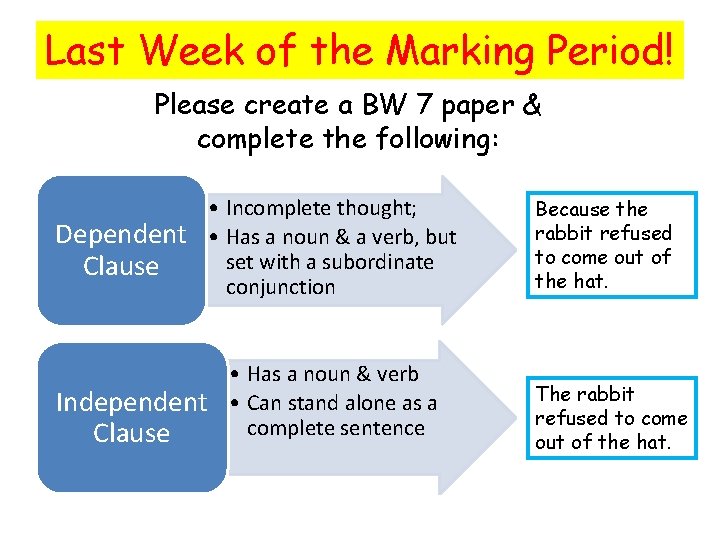 Last Week of the Marking Period!

Please create a BW 7 paper & complete the following:

Dependent Clause

• Incomplete thought;
• Has a noun & a verb, but set with a subordinate conjunction

Because the rabbit refused to come out of the hat.

Independent Clause

• Has a noun & verb
• Can stand alone as a complete sentence

The rabbit refused to come out of the hat.